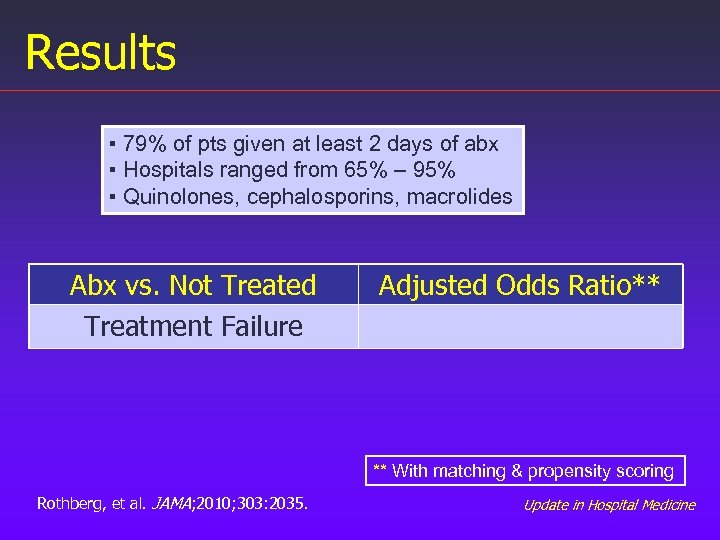 Results

▪ 79% of pts given at least 2 days of abx
▪ Hospitals ranged from 65% – 95%
▪ Quinolones, cephalosporins, macrolides

| Abx vs. Not Treated | Adjusted Odds Ratio** |
|---|---|
| Treatment Failure | |

** With matching & propensity scoring

Rothberg, et al. JAMA;2010;303:2035.

Update in Hospital Medicine